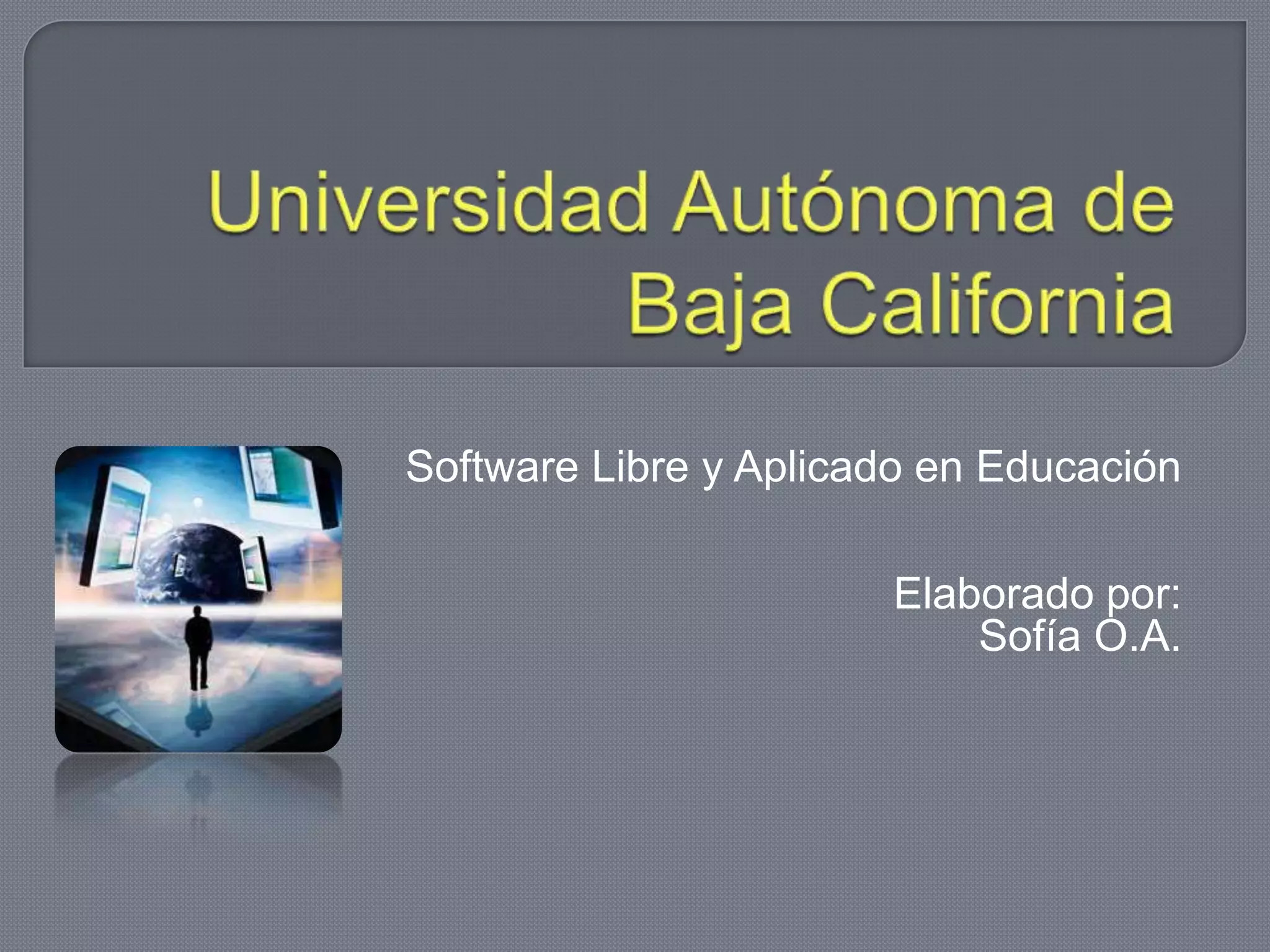 Universidad Autónoma de Baja California

Software Libre y Aplicado en Educación

Elaborado por:
Sofía O.A.